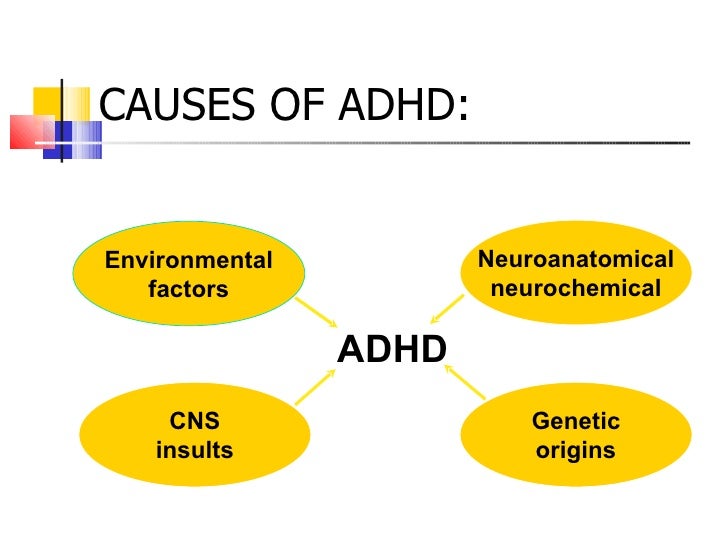 CAUSES OF ADHD:

Environmental factors

Neuroanatomical neurochemical

ADHD

CNS insults

Genetic origins